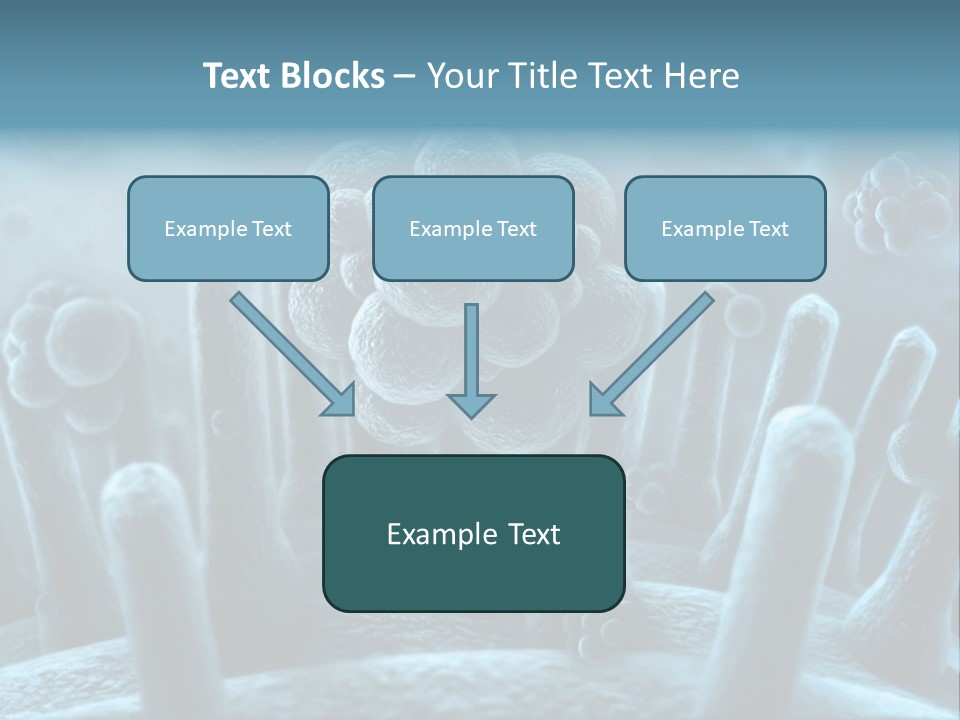 Text Blocks – Your Title Text Here

Example Text

Example Text

Example Text

Example Text